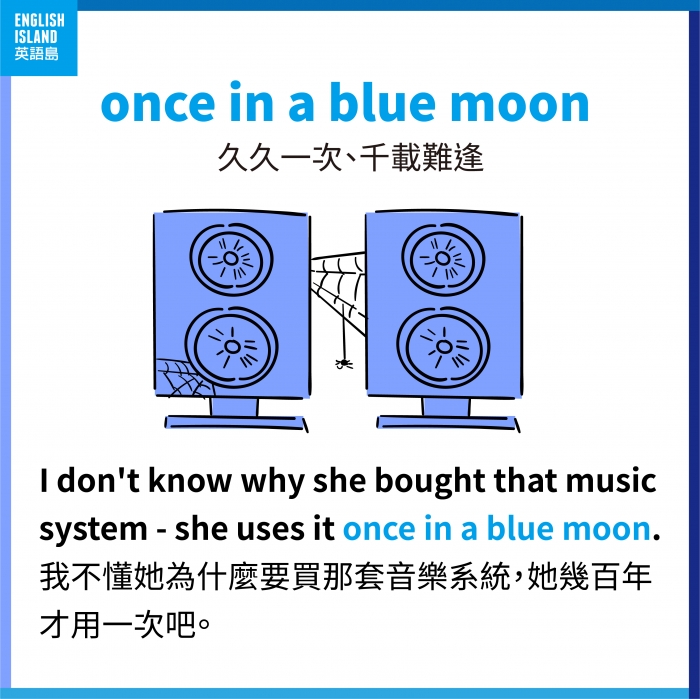 ENGLISH ISLAND 英語島

once in a blue moon

久久一次、千載難逢

I don't know why she bought that music system - she uses it once in a blue moon.

我不懂她為什麼要買那套音樂系統，她幾百年才用一次吧。